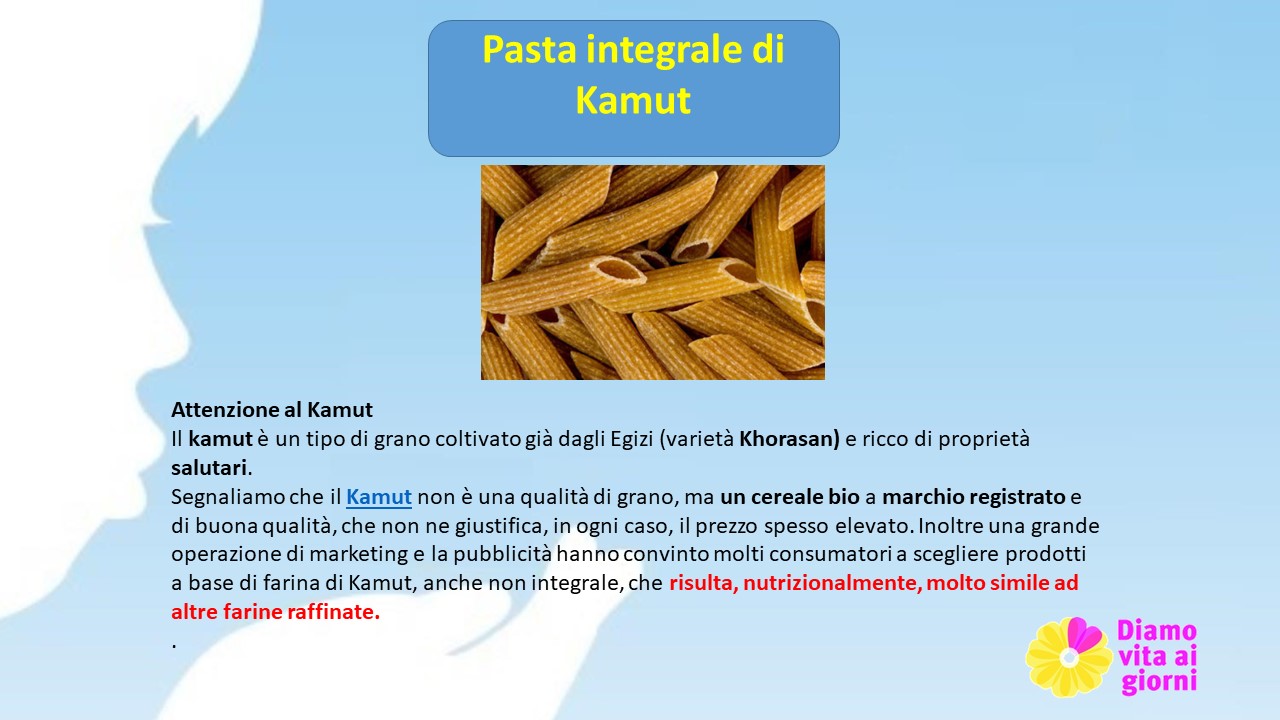 Pasta integrale di Kamut

Attenzione al Kamut
Il kamut è un tipo di grano coltivato già dagli Egizi (varietà Khorasan) e ricco di proprietà salutari.
Segnaliamo che il Kamut non è una qualità di grano, ma un cereale bio a marchio registrato e di buona qualità, che non ne giustifica, in ogni caso, il prezzo spesso elevato. Inoltre una grande operazione di marketing e la pubblicità hanno convinto molti consumatori a scegliere prodotti a base di farina di Kamut, anche non integrale, che risulta, nutrizionalmente, molto simile ad altre farine raffinate.
.

Diamo vita ai giorni